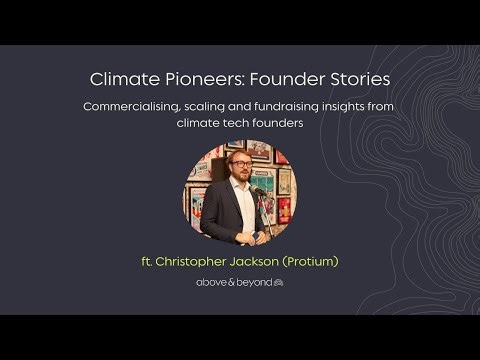 Climate Pioneers: Founder Stories

Commercialising, scaling and fundraising insights from climate tech founders

ft. Christopher Jackson (Protium)

above & beyond